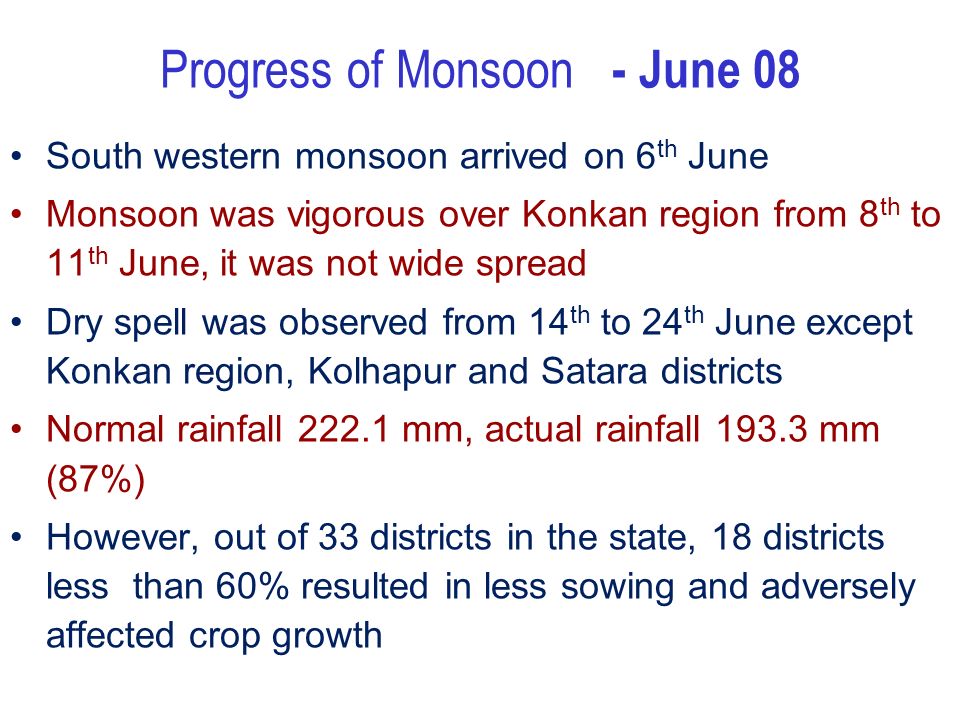 Progress of Monsoon - June 08

• South western monsoon arrived on 6$^{th}$ June

• Monsoon was vigorous over Konkan region from 8$^{th}$ to 11$^{th}$ June, it was not wide spread

• Dry spell was observed from 14$^{th}$ to 24$^{th}$ June except Konkan region, Kolhapur and Satara districts

• Normal rainfall 222.1 mm, actual rainfall 193.3 mm (87%)

• However, out of 33 districts in the state, 18 districts less than 60% resulted in less sowing and adversely affected crop growth